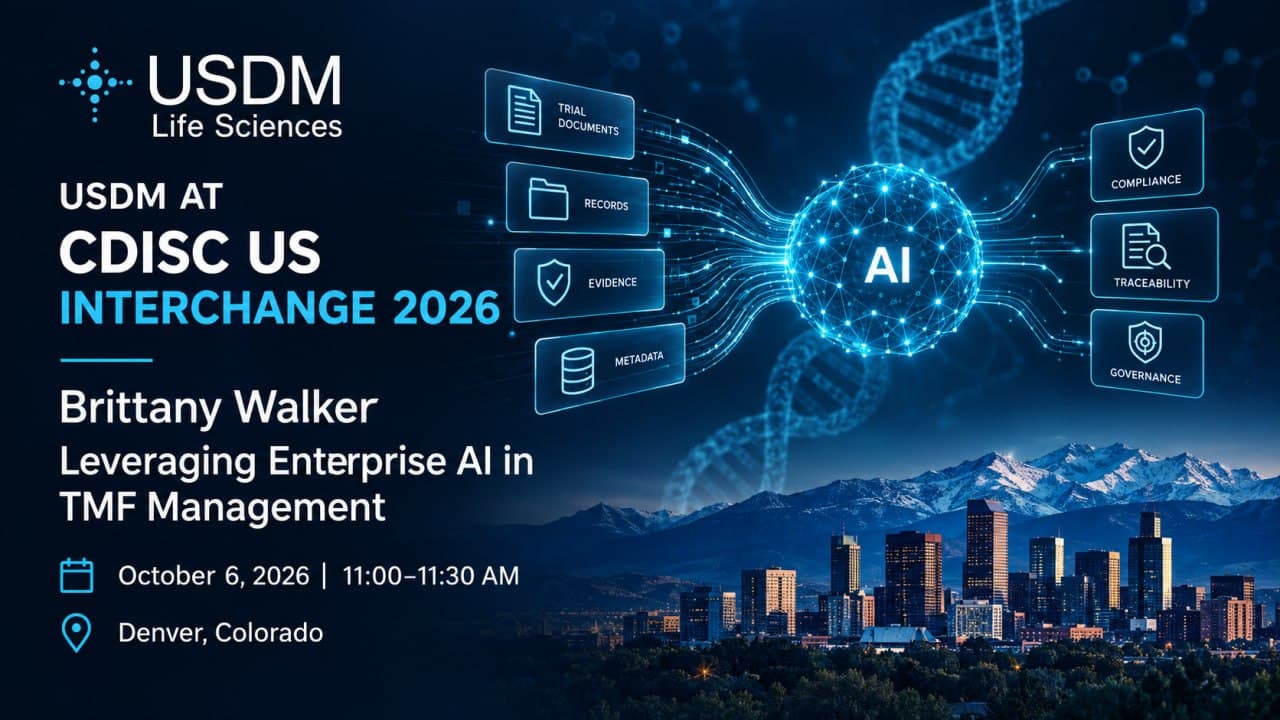 USDM
Life Sciences

USDM AT
CDISC US
INTERCHANGE 2026

Brittany Walker
Leveraging Enterprise AI in TMF Management

October 6, 2026 | 11:00–11:30 AM

Denver, Colorado

TRIAL DOCUMENTS

RECORDS

EVIDENCE

METADATA

AI

COMPLIANCE

TRACEABILITY

GOVERNANCE